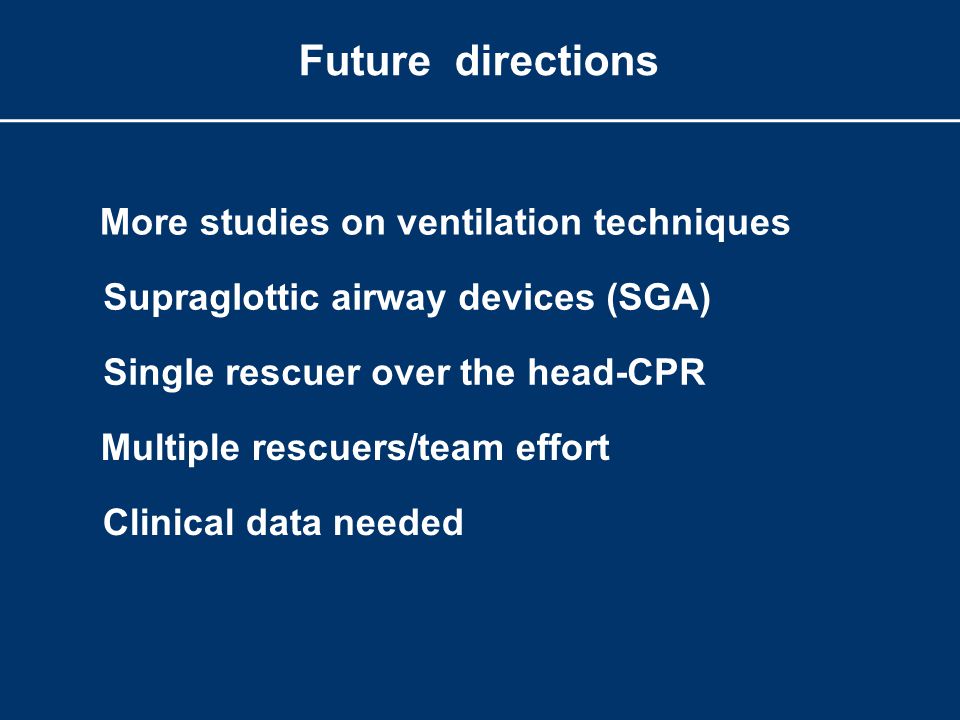 Future directions

More studies on ventilation techniques

Supraglottic airway devices (SGA)

Single rescuer over the head-CPR

Multiple rescuers/team effort

Clinical data needed